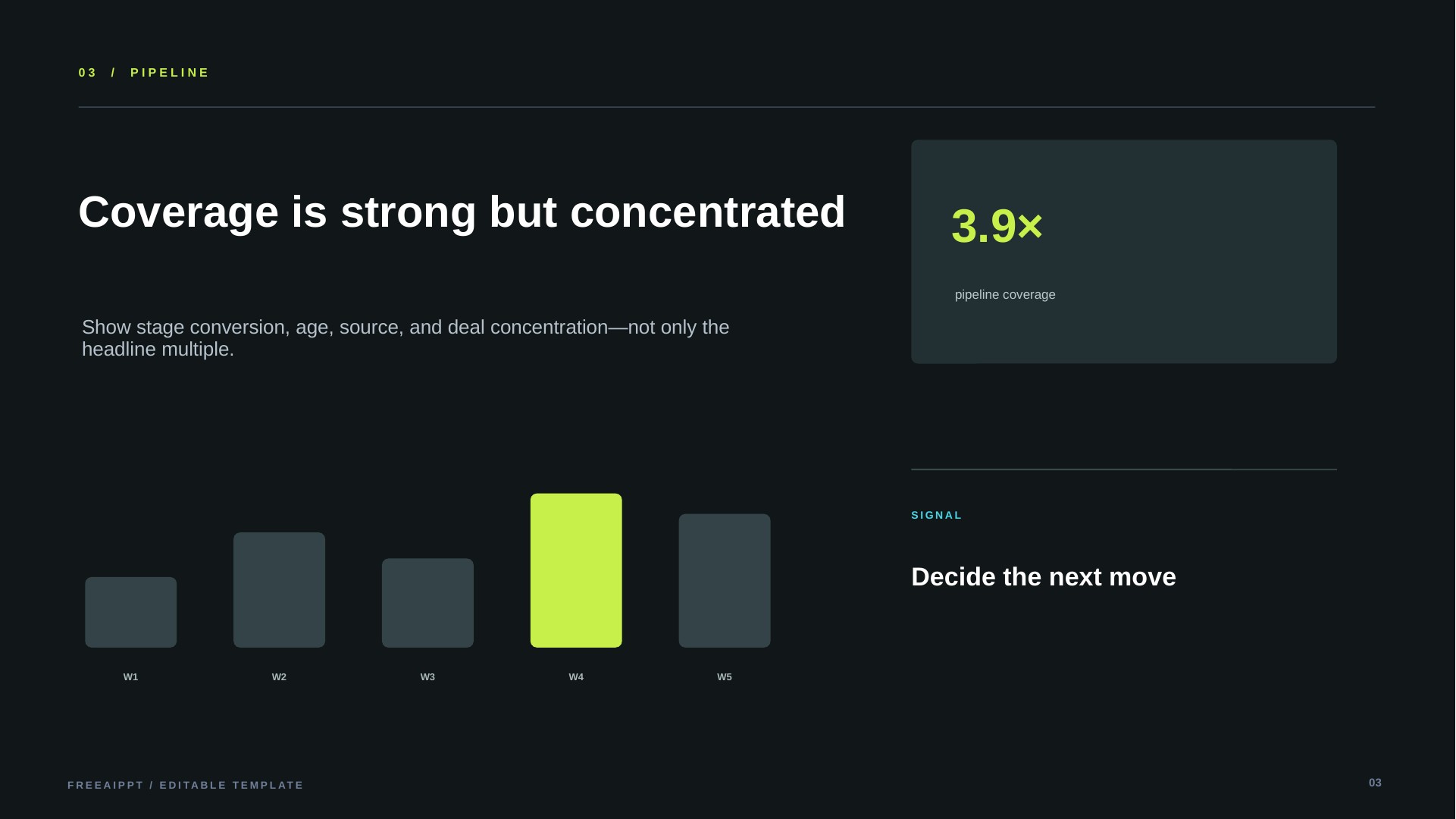 03 / PIPELINE

Coverage is strong but concentrated

Show stage conversion, age, source, and deal concentration—not only the headline multiple.

3.9×

pipeline coverage

W1 W2 W3 W4 W5

SIGNAL

Decide the next move

FREEAIPPT / EDITABLE TEMPLATE

03